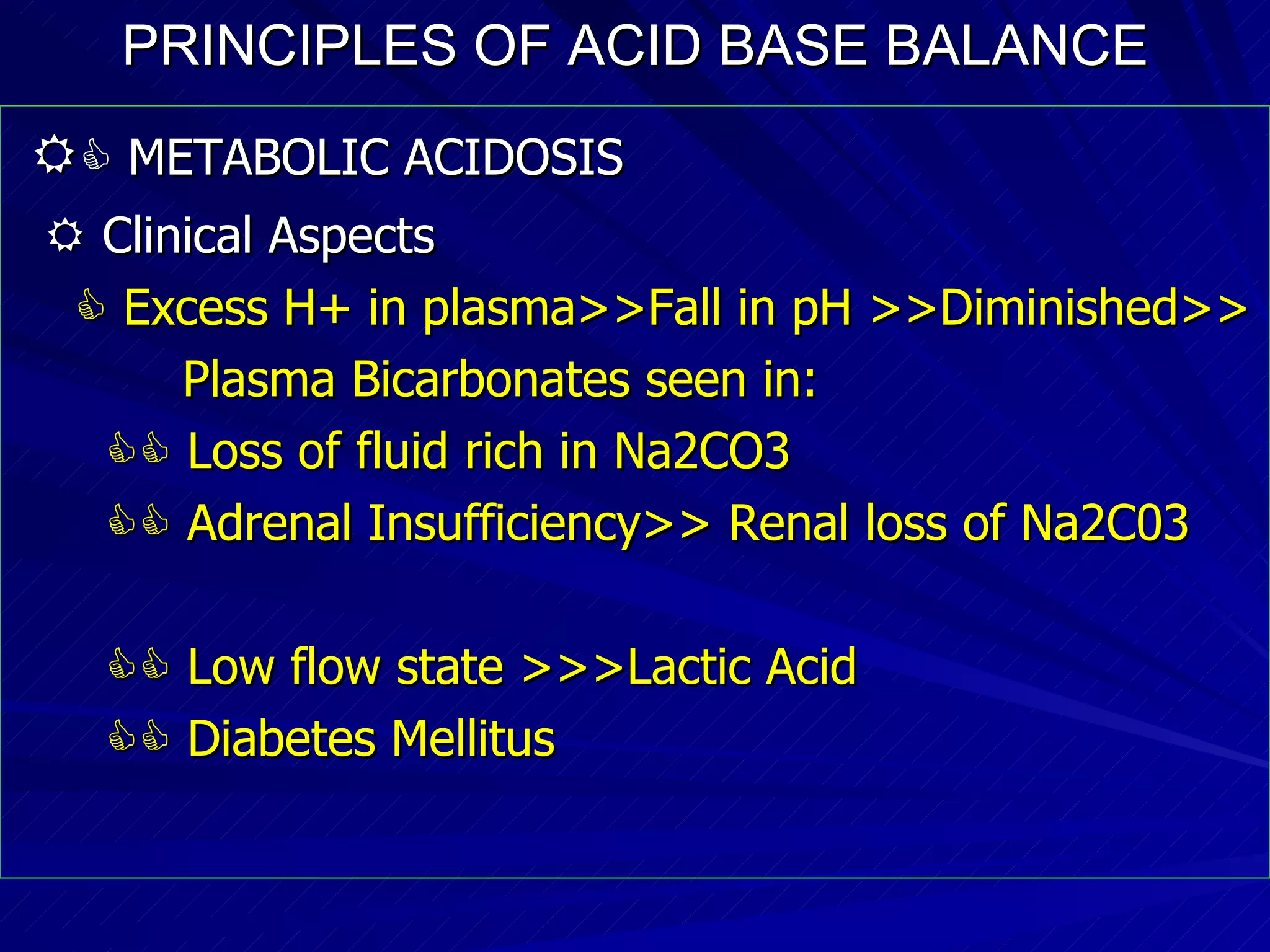 PRINCIPLES OF ACID BASE BALANCE

METABOLIC ACIDOSIS

Clinical Aspects

Excess H+ in plasma>>Fall in pH >>Diminished>> Plasma Bicarbonates seen in:

Loss of fluid rich in Na2CO3

Adrenal Insufficiency>> Renal loss of Na2C03

Low flow state >>>Lactic Acid

Diabetes Mellitus